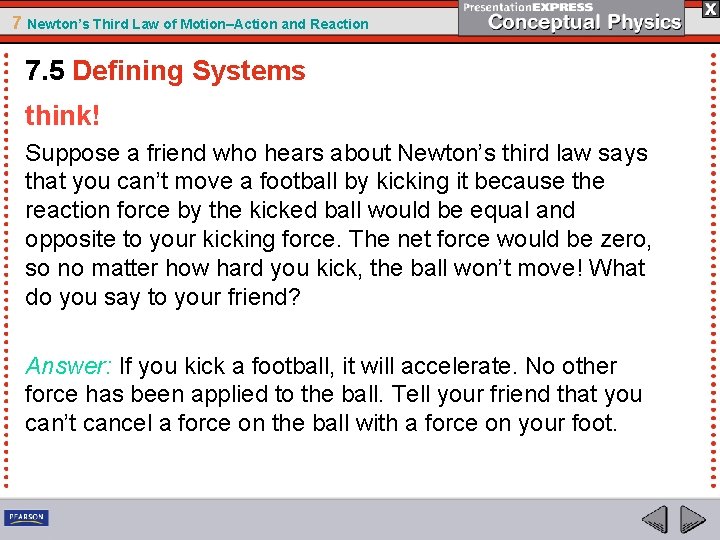 7 Newton's Third Law of Motion–Action and Reaction

PresentationEXPRESS
Conceptual Physics

X

7.5 Defining Systems

think!

Suppose a friend who hears about Newton's third law says that you can't move a football by kicking it because the reaction force by the kicked ball would be equal and opposite to your kicking force. The net force would be zero, so no matter how hard you kick, the ball won't move! What do you say to your friend?

Answer: If you kick a football, it will accelerate. No other force has been applied to the ball. Tell your friend that you can't cancel a force on the ball with a force on your foot.

PEARSON